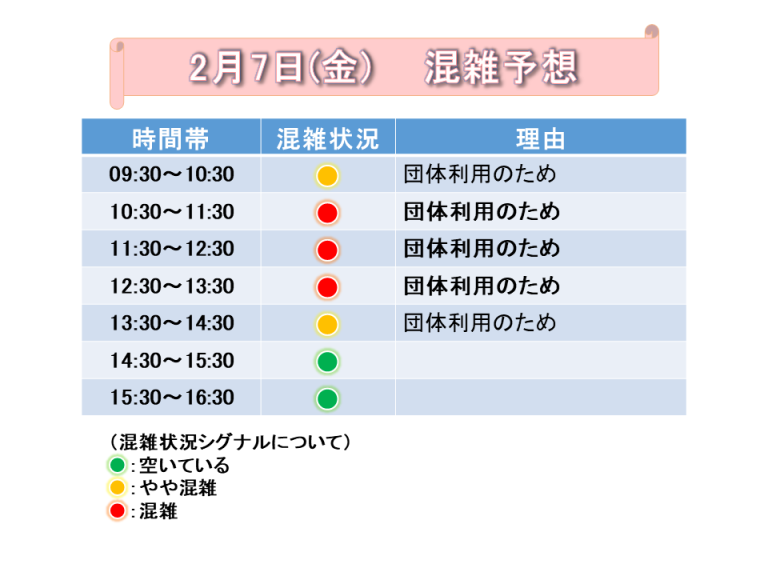 2月7日(金)　混雑予想

| 時間帯 | 混雑状況 | 理由 |
|---|---|---|
| 09:30～10:30 | | 団体利用のため |
| 10:30～11:30 | | 団体利用のため |
| 11:30～12:30 | | 団体利用のため |
| 12:30～13:30 | | 団体利用のため |
| 13:30～14:30 | | 団体利用のため |
| 14:30～15:30 | | |
| 15:30～16:30 | | |

（混雑状況シグナルについて）
:空いている
:やや混雑
:混雑